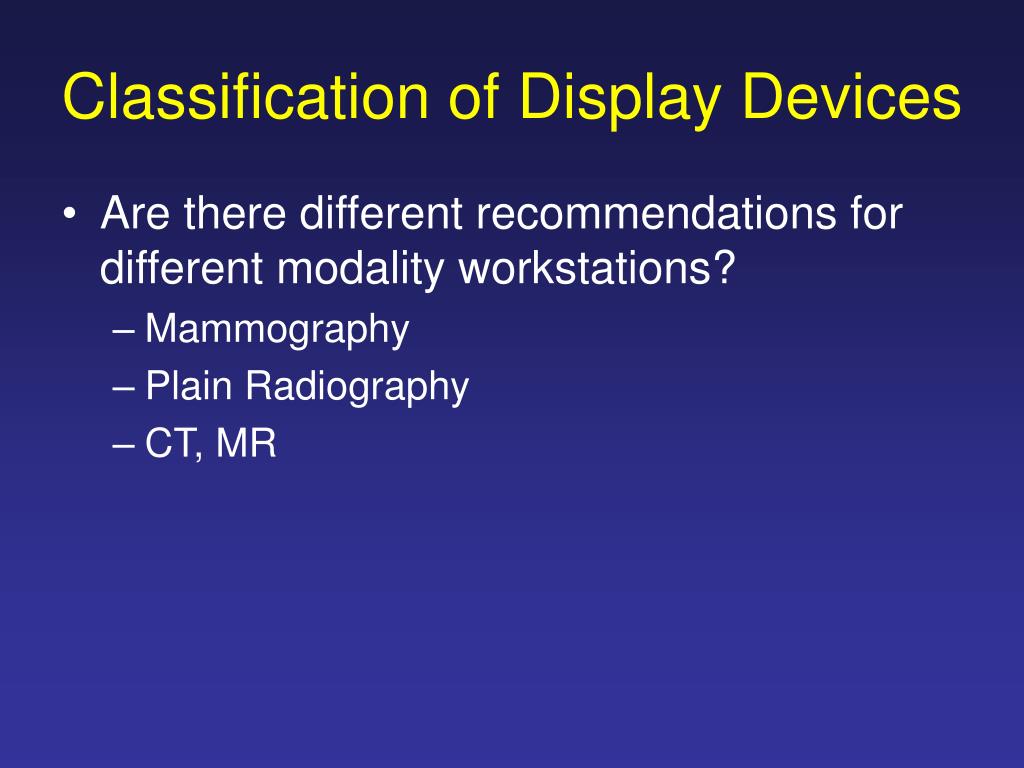 Classification of Display Devices

• Are there different recommendations for different modality workstations?
– Mammography
– Plain Radiography
– CT, MR